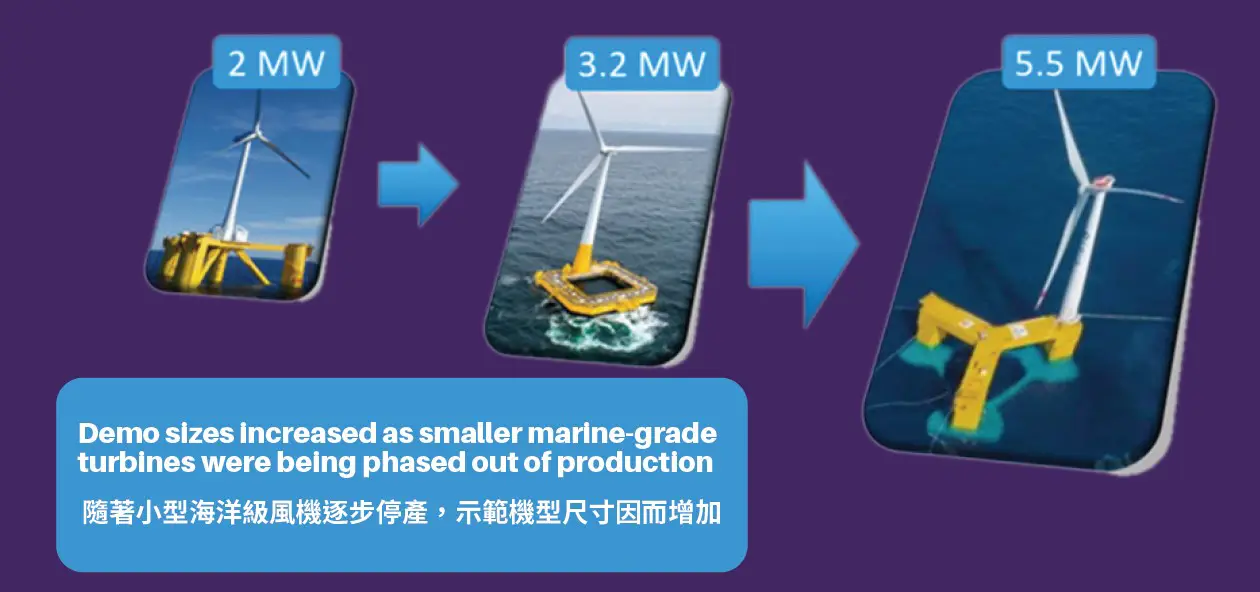 2 MW

3.2 MW

5.5 MW

Demo sizes increased as smaller marine-grade turbines were being phased out of production

隨著小型海洋級風機逐步停產，示範機型尺寸因而增加